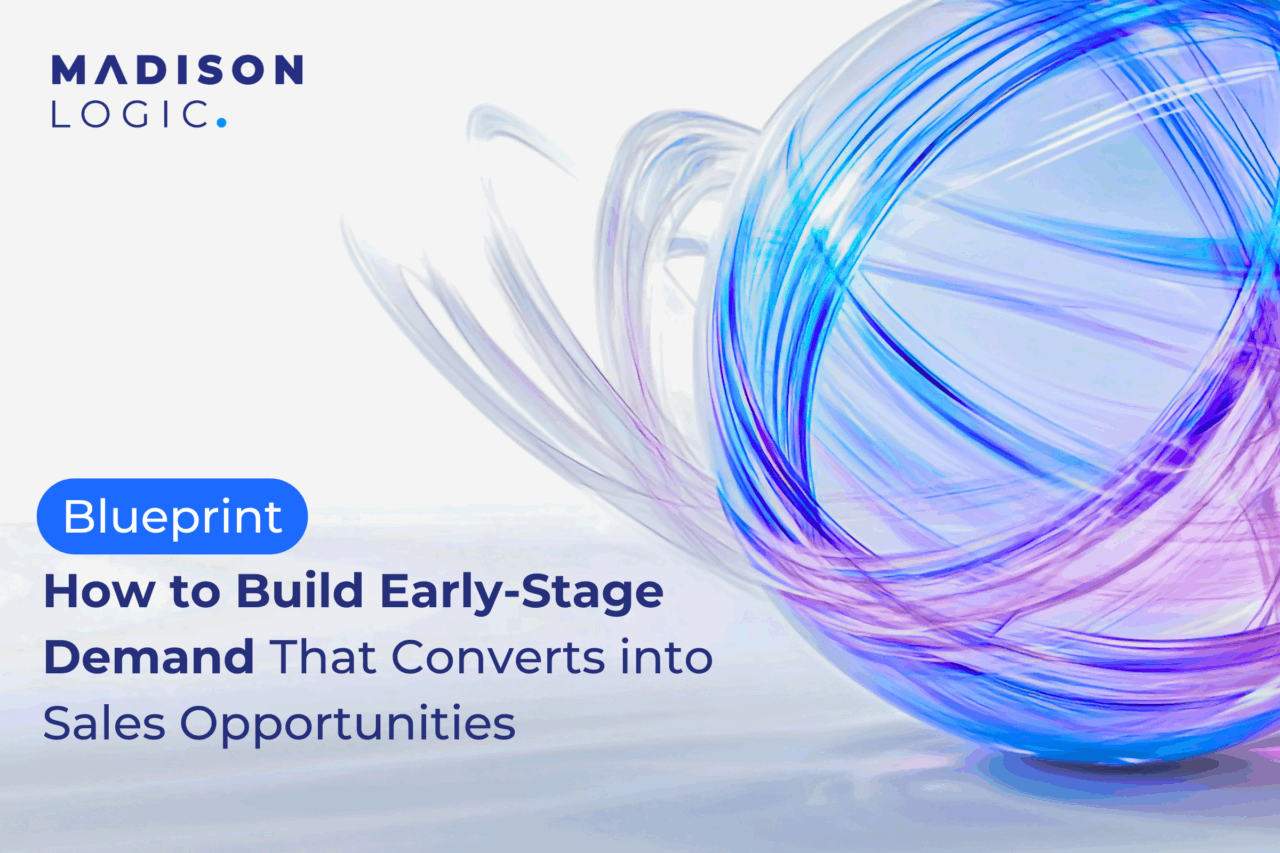 MADISON
LOGIC.

Blueprint

How to Build Early-Stage Demand That Converts into Sales Opportunities